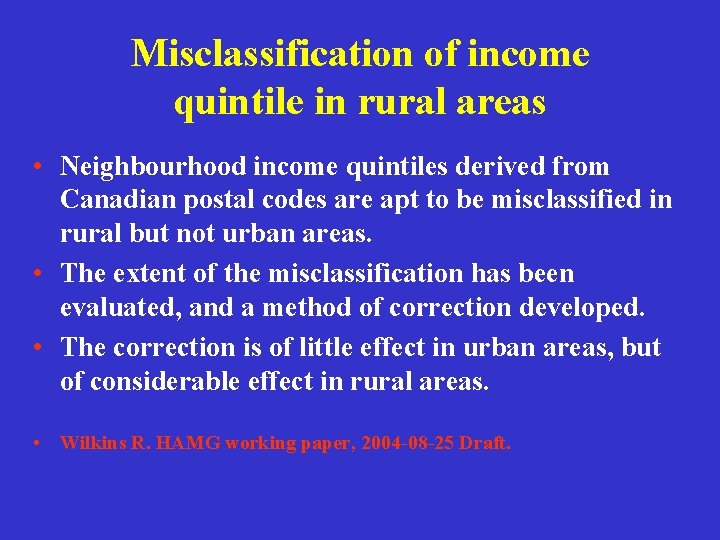 Misclassification of income quintile in rural areas

• Neighbourhood income quintiles derived from Canadian postal codes are apt to be misclassified in rural but not urban areas.
• The extent of the misclassification has been evaluated, and a method of correction developed.
• The correction is of little effect in urban areas, but of considerable effect in rural areas.

• Wilkins R. HAMG working paper, 2004-08-25 Draft.